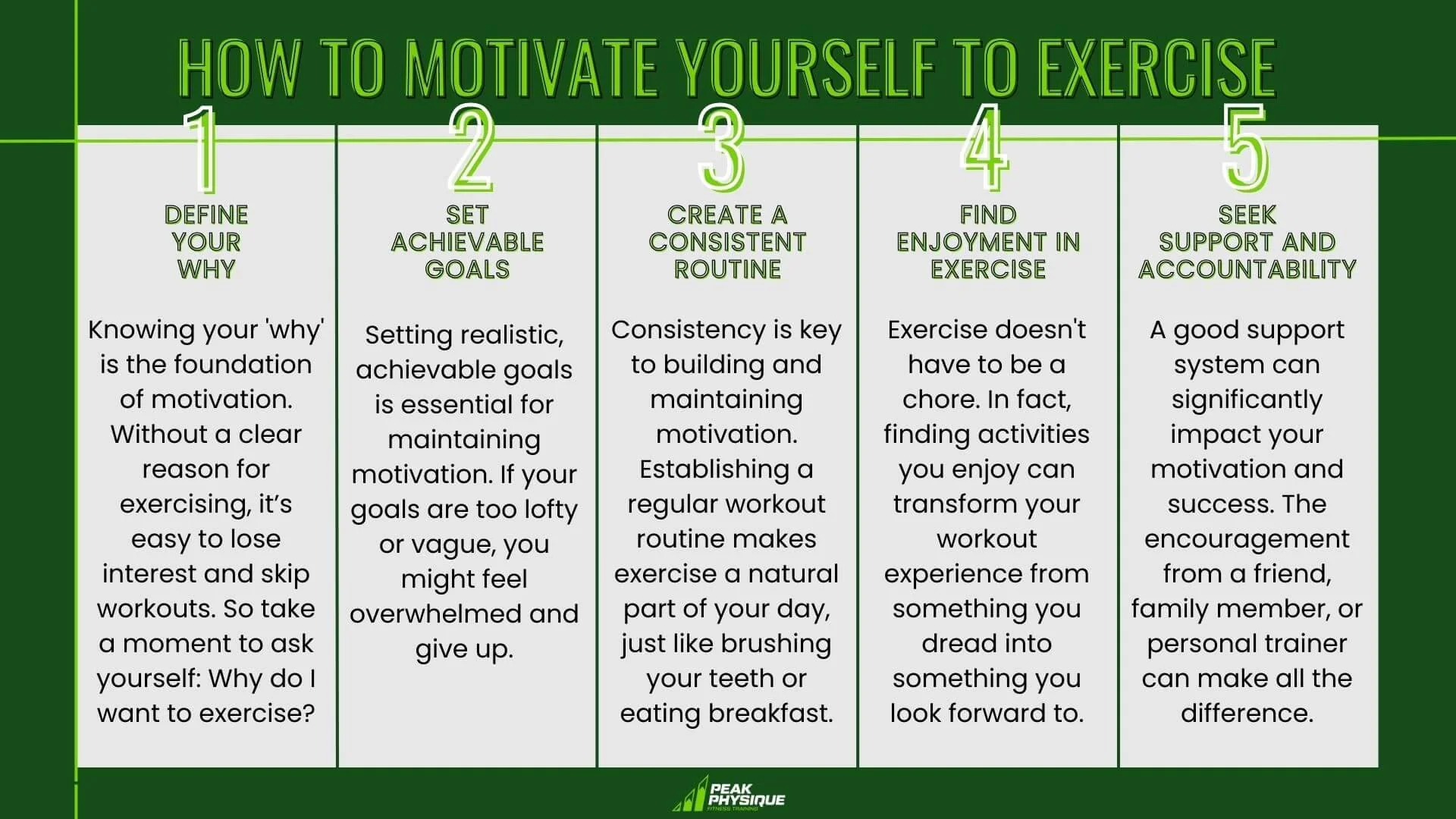 HOW TO MOTIVATE YOURSELF TO EXERCISE

1

DEFINE YOUR WHY

Knowing your 'why' is the foundation of motivation. Without a clear reason for exercising, it's easy to lose interest and skip workouts. So take a moment to ask yourself: Why do I want to exercise?

2

SET ACHIEVABLE GOALS

Setting realistic, achievable goals is essential for maintaining motivation. If your goals are too lofty or vague, you might feel overwhelmed and give up.

3

CREATE A CONSISTENT ROUTINE

Consistency is key to building and maintaining motivation. Establishing a regular workout routine makes exercise a natural part of your day, just like brushing your teeth or eating breakfast.

4

FIND ENJOYMENT IN EXERCISE

Exercise doesn't have to be a chore. In fact, finding activities you enjoy can transform your workout experience from something you dread into something you look forward to.

5

SEEK SUPPORT AND ACCOUNTABILITY

A good support system can significantly impact your motivation and success. The encouragement from a friend, family member, or personal trainer can make all the difference.

PEAK PHYSIQUE
FITNESS TRAINING